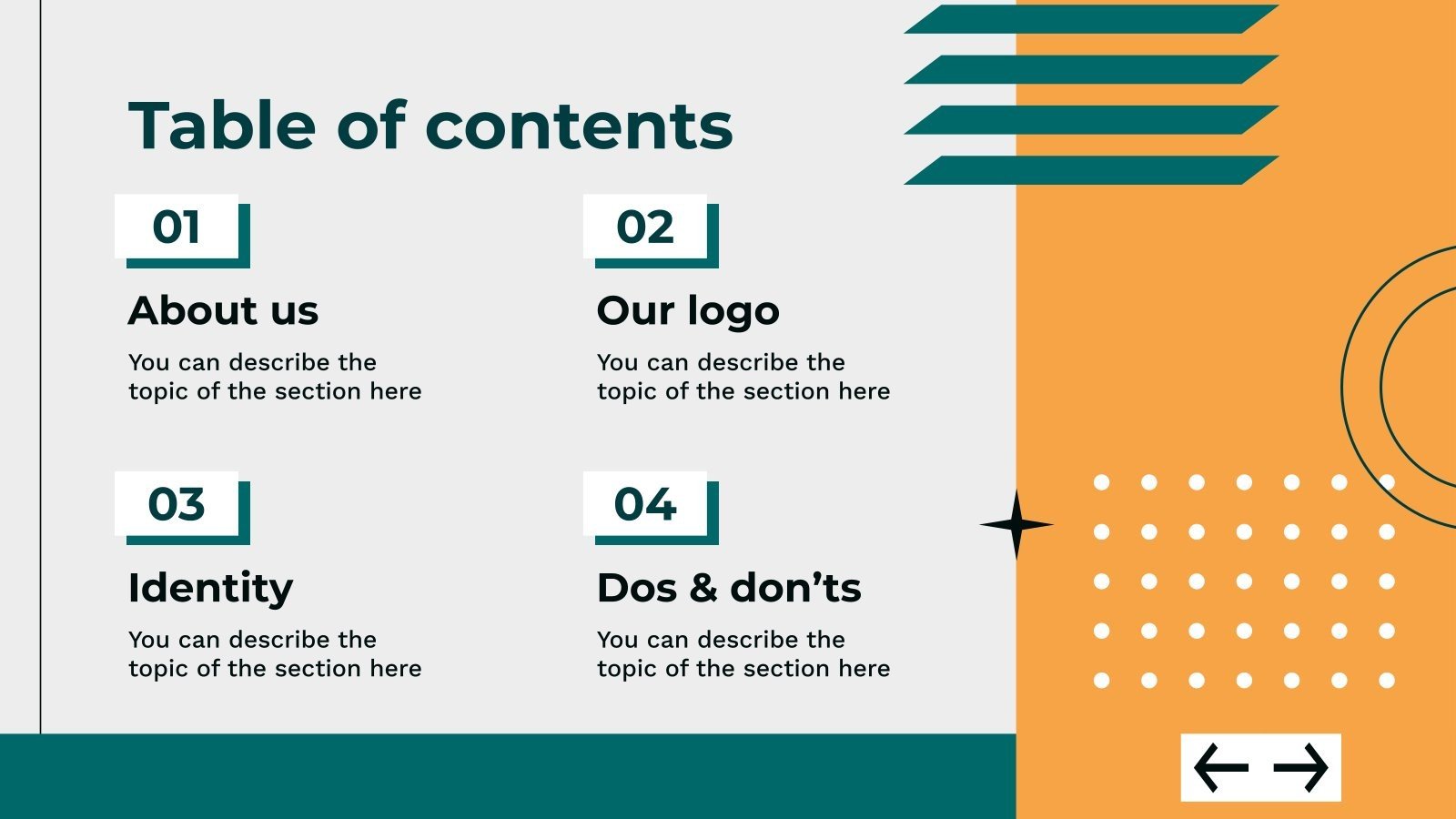 Table of contents

01

About us

You can describe the topic of the section here

02

Our logo

You can describe the topic of the section here

03

Identity

You can describe the topic of the section here

04

Dos & don’ts

You can describe the topic of the section here

← →